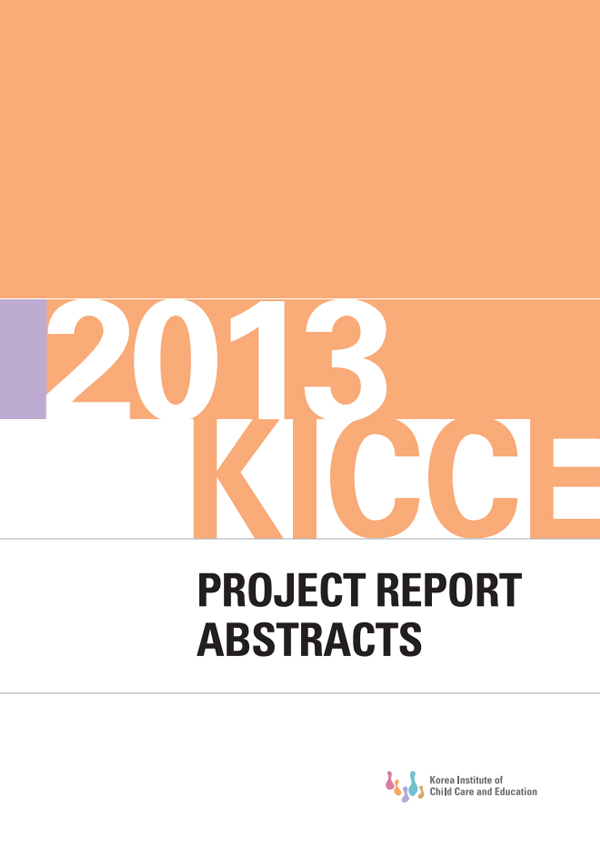 2013
KICCE

PROJECT REPORT
ABSTRACTS

Korea Institute of
Child Care and Education